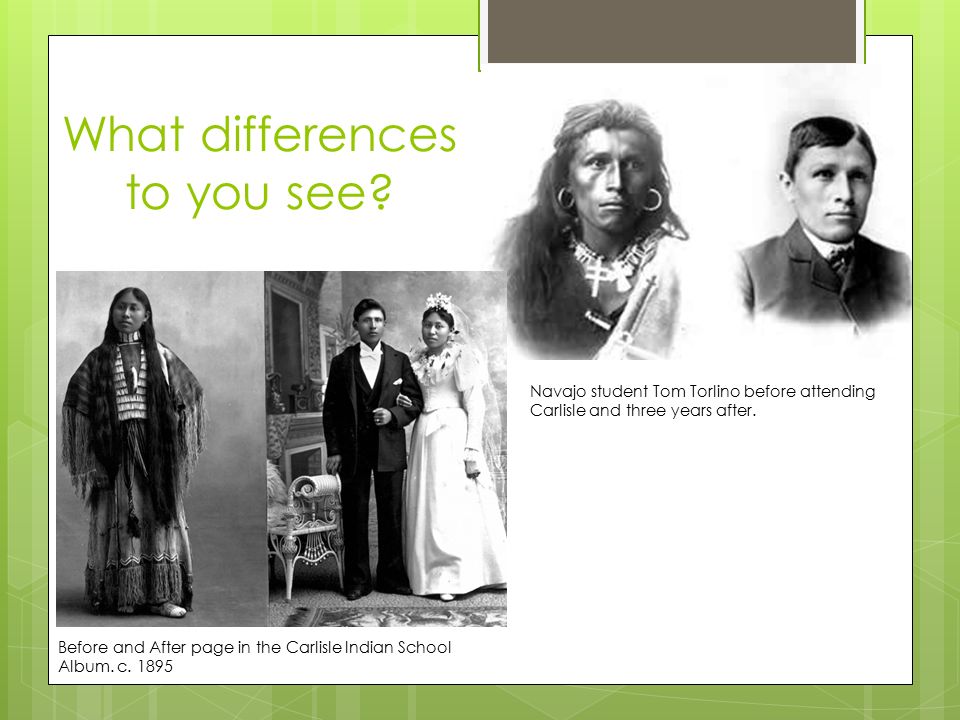 What differences to you see?

Navajo student Tom Torlino before attending Carlisle and three years after.

Before and After page in the Carlisle Indian School Album. c. 1895